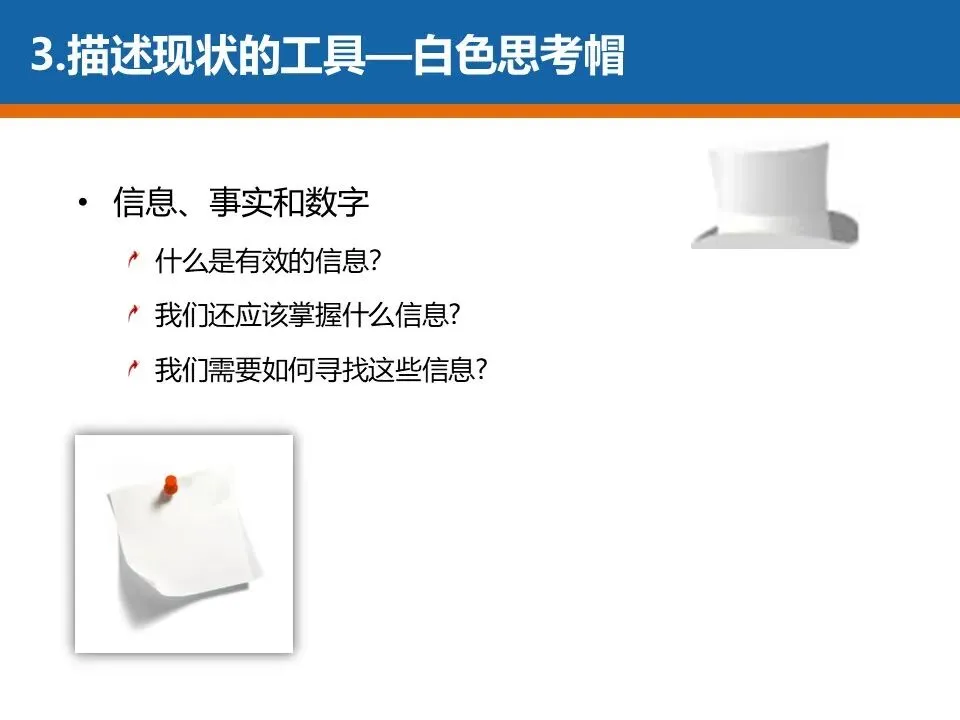 3.描述现状的工具—白色思考帽

• 信息、事实和数字

什么是有效的信息?

我们还应该掌握什么信息?

我们需要如何寻找这些信息?